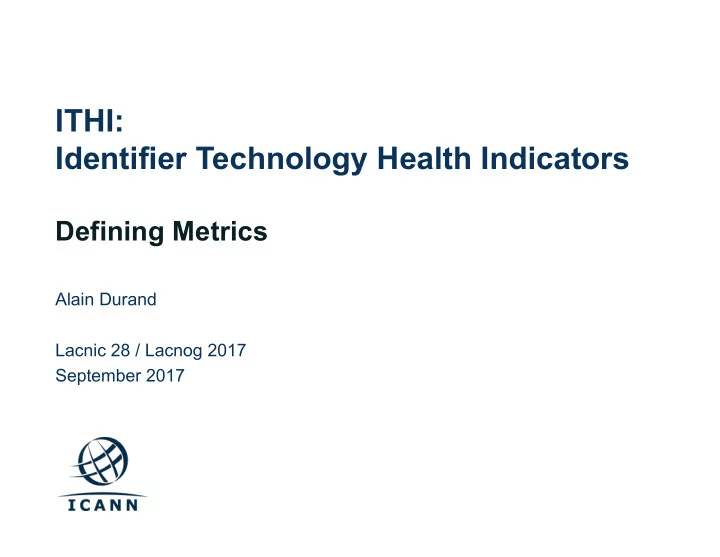 ITHI:
Identifier Technology Health Indicators

Defining Metrics

Alain Durand

Lacnic 28 / Lacnog 2017
September 2017

ICANN